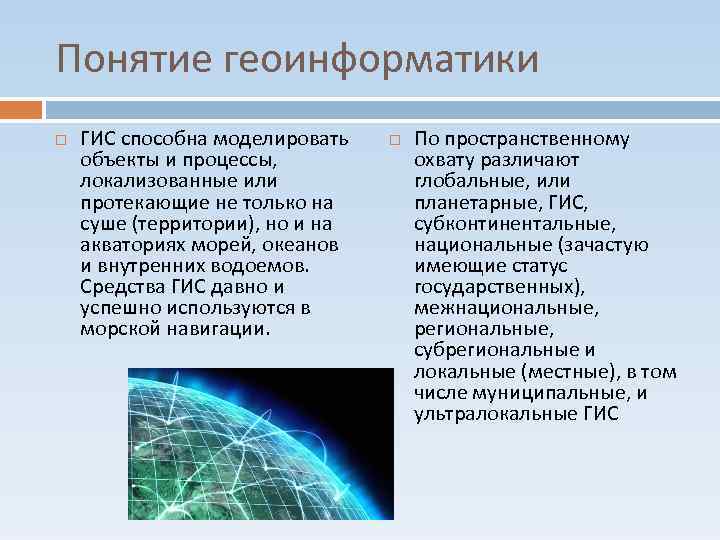 Понятие геоинформатики

ГИС способна моделировать объекты и процессы, локализованные или протекающие не только на суше (территории), но и на акваториях морей, океанов и внутренних водоемов. Средства ГИС давно и успешно используются в морской навигации.

По пространственному охвату различают глобальные, или планетарные, ГИС, субконтинентальные, национальные (зачастую имеющие статус государственных), межнациональные, региональные, субрегиональные и локальные (местные), в том числе муниципальные, и ультралокальные ГИС